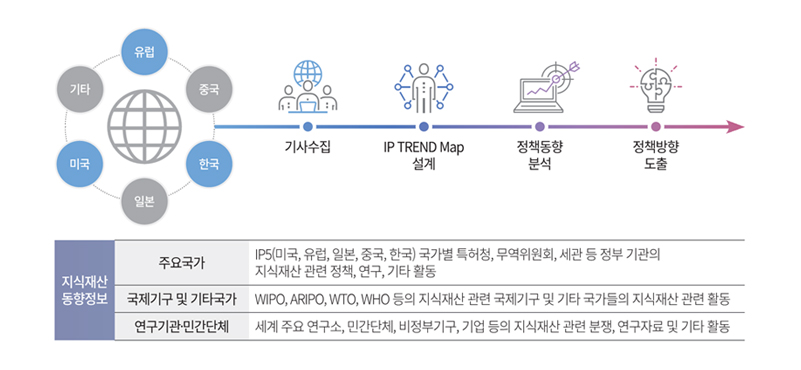 유럽
기타
중국
미국
한국
일본

기사수집
IP TREND Map 설계
정책동향 분석
정책방향 도출

| 지식재산 동향정보 | 주요국가 | IP5(미국, 유럽, 일본, 중국, 한국) 국가별 특허청, 무역위원회, 세관 등 정부 기관의 지식재산 관련 정책, 연구, 기타 활동 |
|---|---|---|
| | 국제기구 및 기타국가 | WIPO, ARIPO, WTO, WHO 등의 지식재산 관련 국제기구 및 기타 국가들의 지식재산 관련 활동 |
| | 연구기관·민간단체 | 세계 주요 연구소, 민간단체, 비정부기구, 기업 등의 지식재산 관련 분쟁, 연구자료 및 기타 활동 |